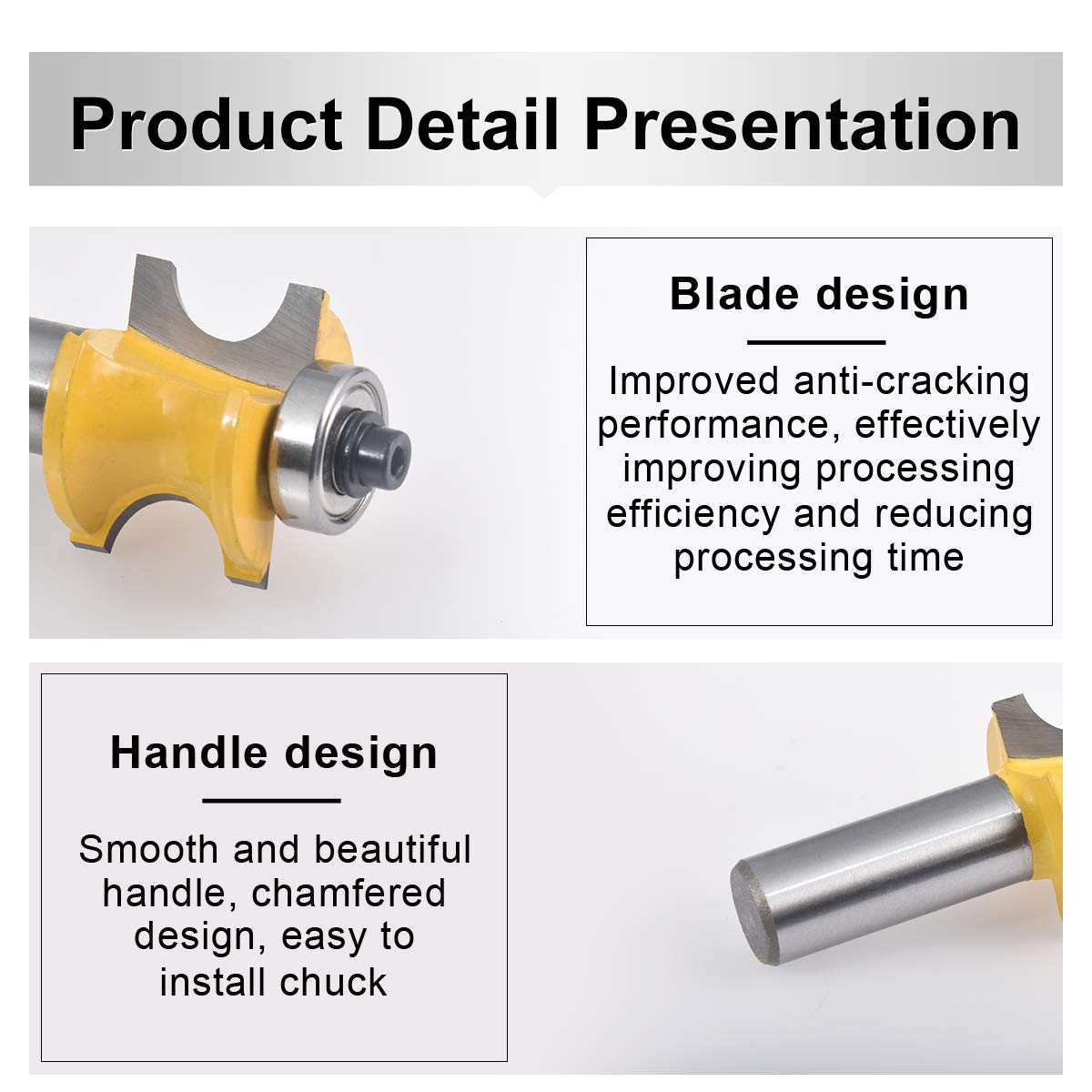 Product Detail Presentation

Blade design

Improved anti-cracking performance, effectively improving processing efficiency and reducing processing time

Handle design

Smooth and beautiful handle, chamfered design, easy to install chuck